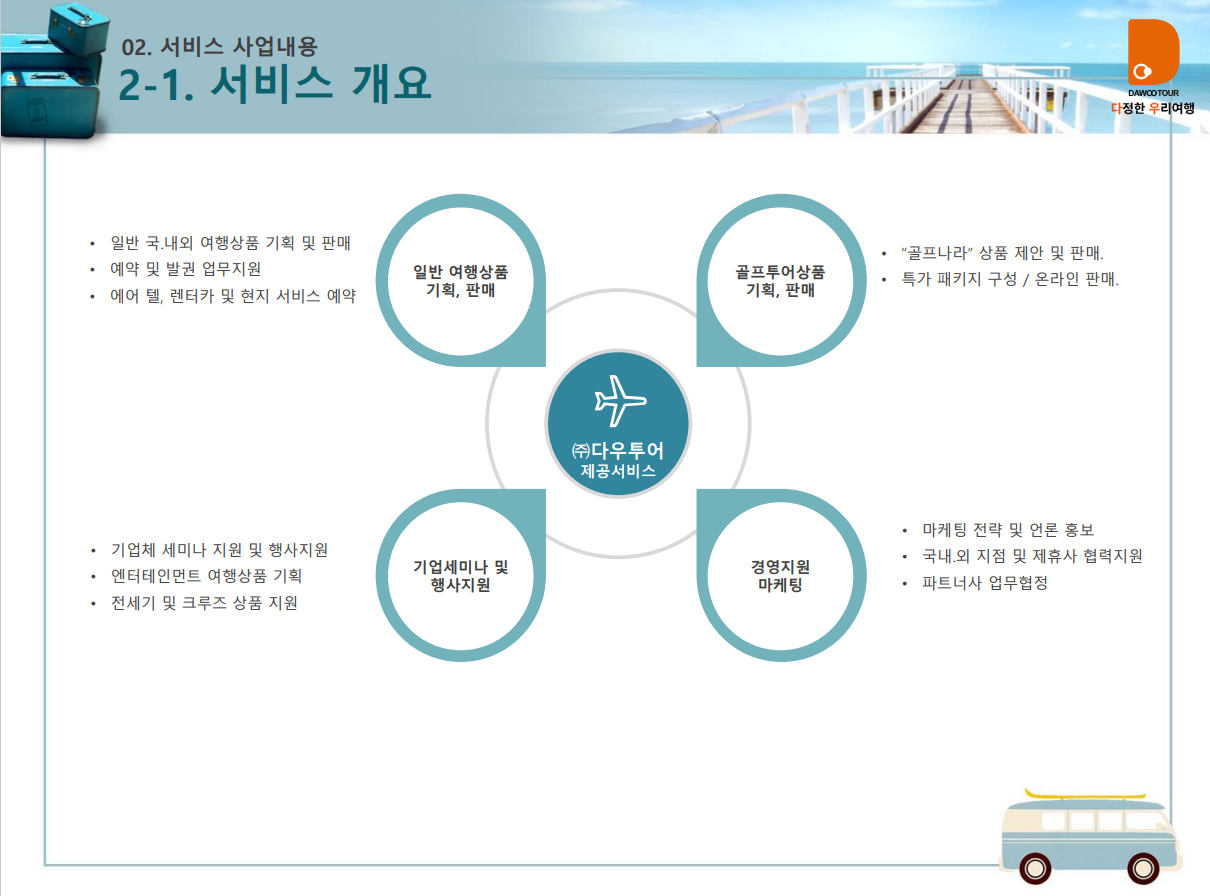 02. 서비스 사업내용
2-1. 서비스 개요

DAWOOTOUR
다정한 우리여행

• 일반 국.내외 여행상품 기획 및 판매
• 예약 및 발권 업무지원
• 에어 텔, 렌터카 및 현지 서비스 예약

일반 여행상품 기획, 판매

골프투어상품 기획, 판매

• "골프나라" 상품 제안 및 판매.
• 특가 패키지 구성 / 온라인 판매.

㈜다우투어
제공서비스

• 기업체 세미나 지원 및 행사지원
• 엔터테인먼트 여행상품 기획
• 전세기 및 크루즈 상품 지원

기업세미나 및 행사지원

경영지원 마케팅

• 마케팅 전략 및 언론 홍보
• 국내.외 지점 및 제휴사 협력지원
• 파트너사 업무협정